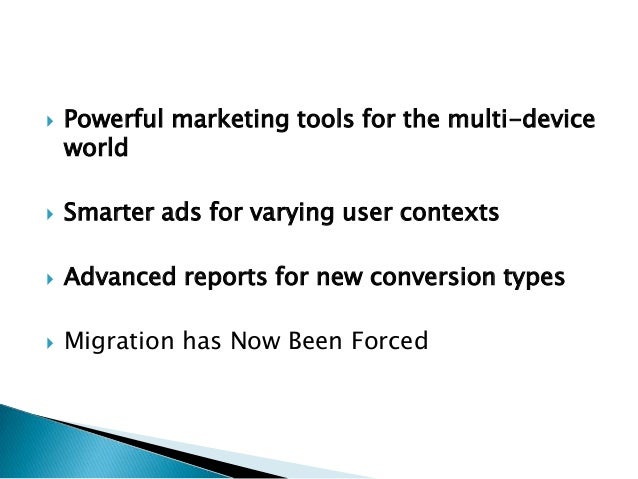 Powerful marketing tools for the multi-device world

Smarter ads for varying user contexts

Advanced reports for new conversion types

Migration has Now Been Forced